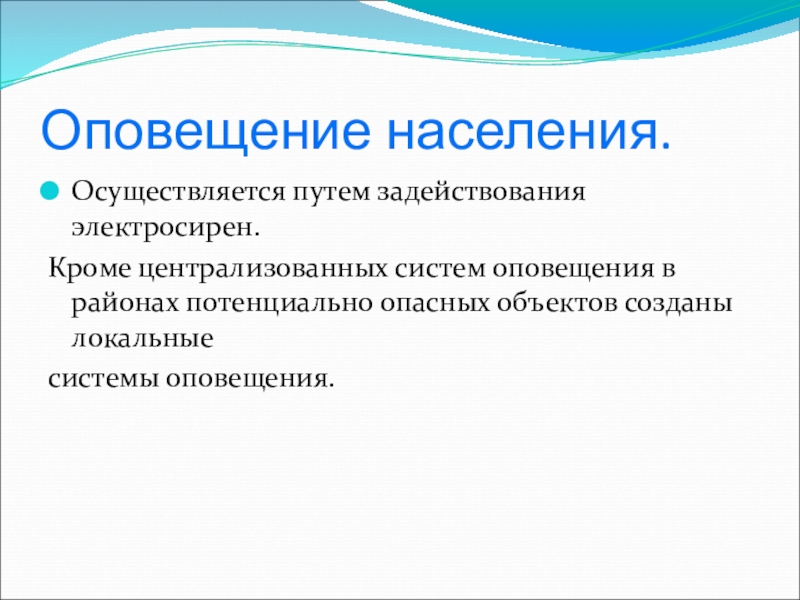 Оповещение населения.

Осуществляется путем задействования электросирен.

Кроме централизованных систем оповещения в районах потенциально опасных объектов созданы локальные

системы оповещения.